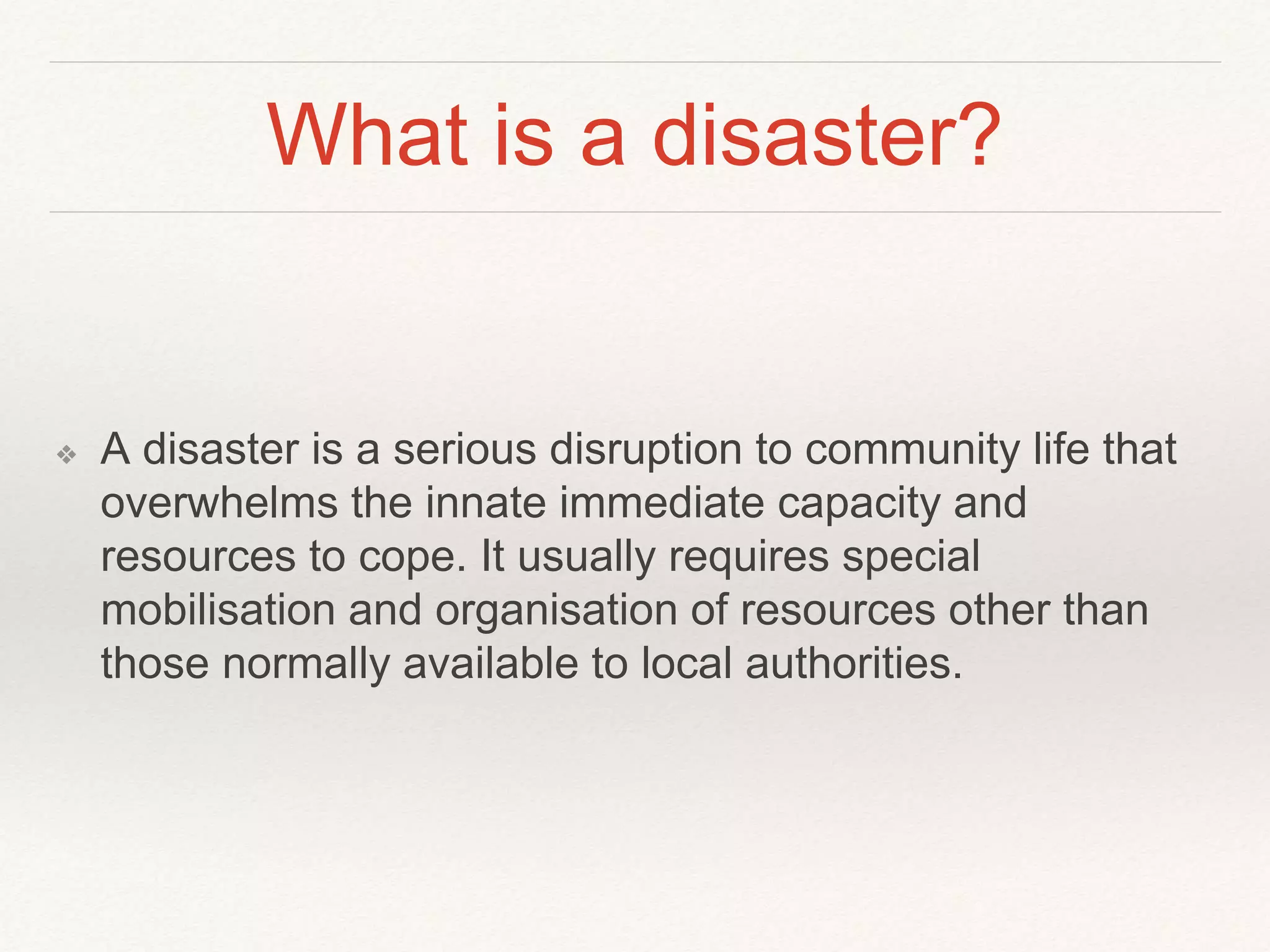 What is a disaster?

❖ A disaster is a serious disruption to community life that overwhelms the innate immediate capacity and resources to cope. It usually requires special mobilisation and organisation of resources other than those normally available to local authorities.